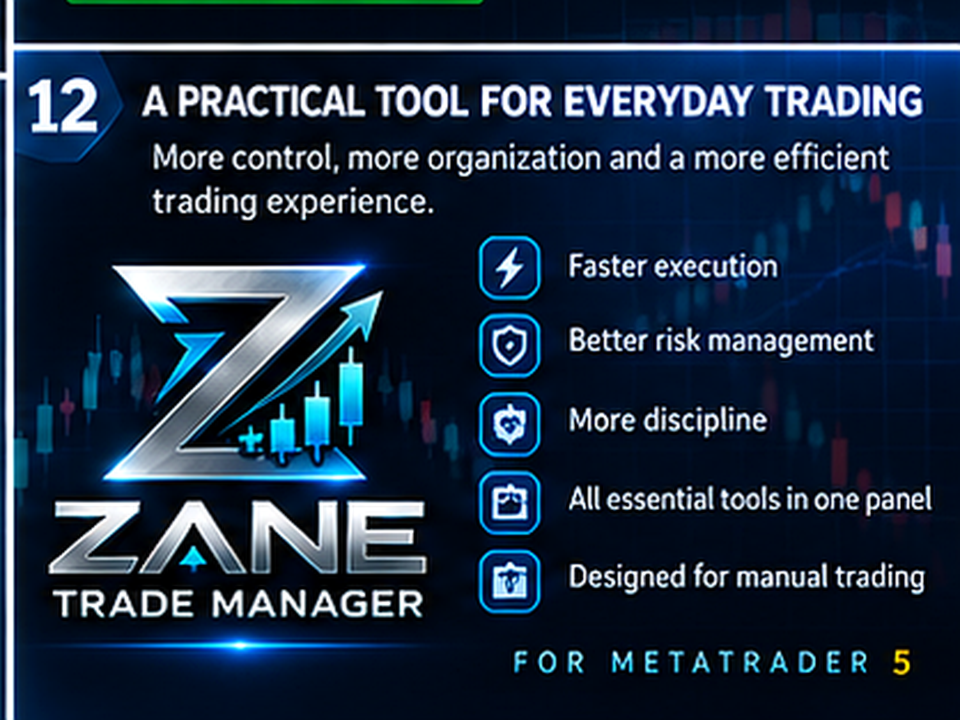 12 A PRACTICAL TOOL FOR EVERYDAY TRADING

More control, more organization and a more efficient trading experience.

ZANE
TRADE MANAGER

Faster execution

Better risk management

More discipline

All essential tools in one panel

Designed for manual trading

FOR METATRADER 5